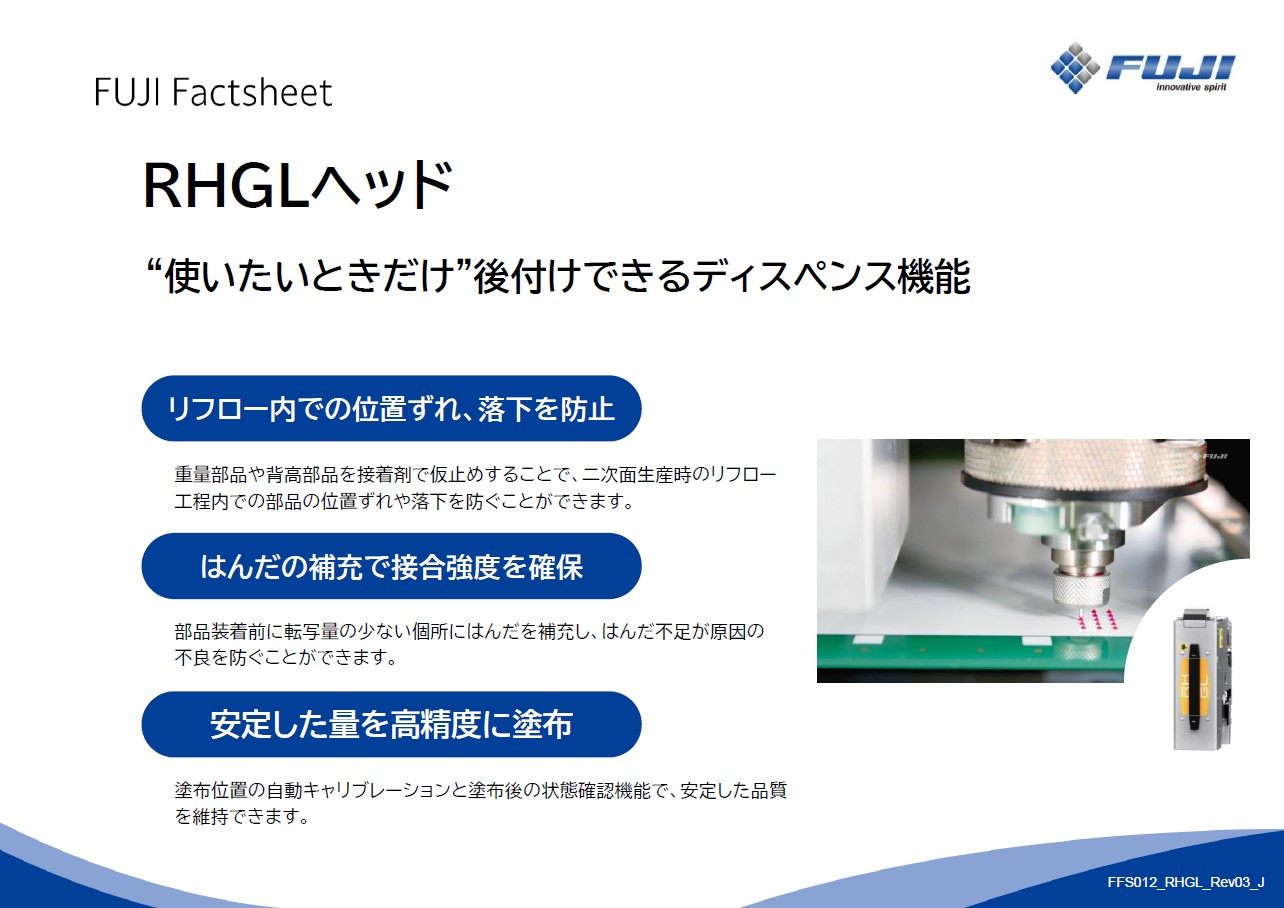 FUJI Factsheet

FUJI
innovative spirit

RHGLヘッド

“使いたいときだけ”後付けできるディスペンス機能

リフロー内での位置ずれ、落下を防止

重量部品や背高部品を接着剤で仮止めすることで、二次面生産時のリフロー工程内での部品の位置ずれや落下を防ぐことができます。

はんだの補充で接合強度を確保

部品装着前に転写量の少ない個所にはんだを補充し、はんだ不足が原因の不良を防ぐことができます。

安定した量を高精度に塗布

塗布位置の自動キャリブレーションと塗布後の状態確認機能で、安定した品質を維持できます。

FUJI

RH GL

FFS012_RHGL_Rev03_J